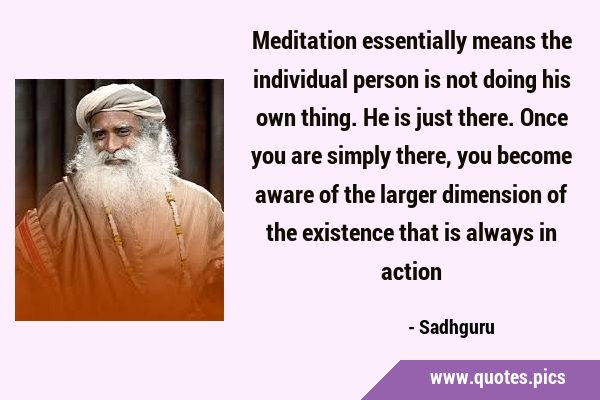 Meditation essentially means the individual person is not doing his own thing. He is just there. Once you are simply there, you become aware of the larger dimension of the existence that is always in action

- Sadhguru

www.quotes.pics